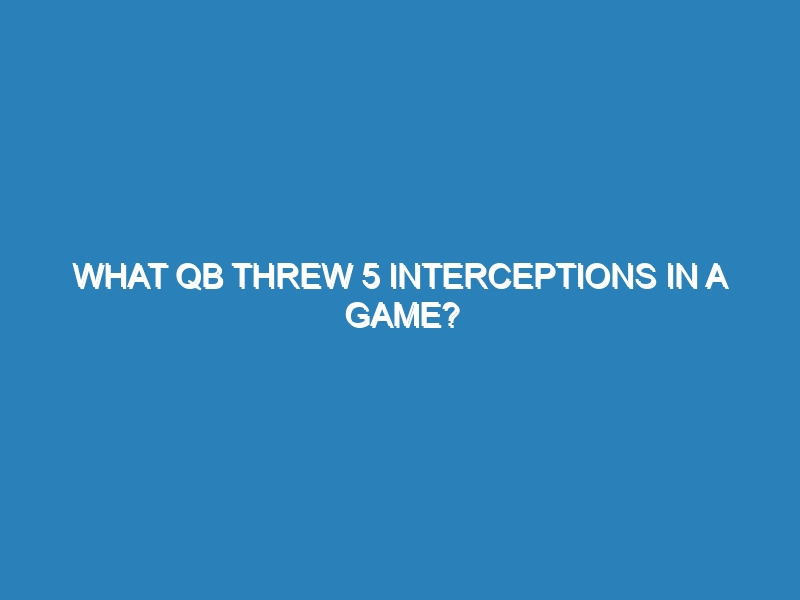 WHAT QB THREW 5 INTERCEPTIONS IN A GAME?